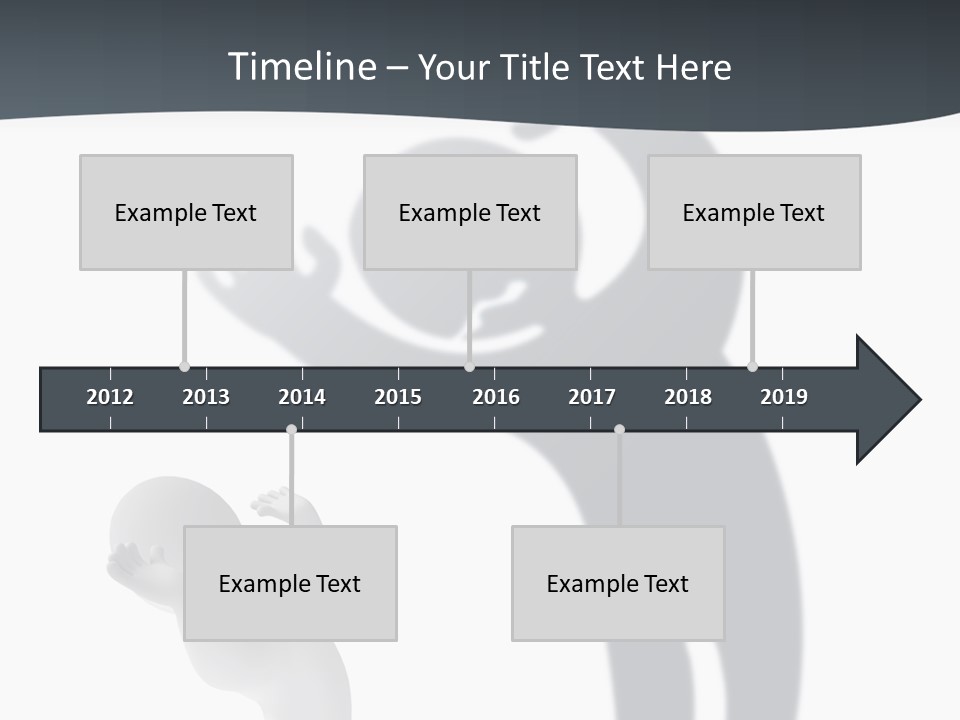 Timeline – Your Title Text Here

Example Text

Example Text

Example Text

2012 2013 2014 2015 2016 2017 2018 2019

Example Text

Example Text